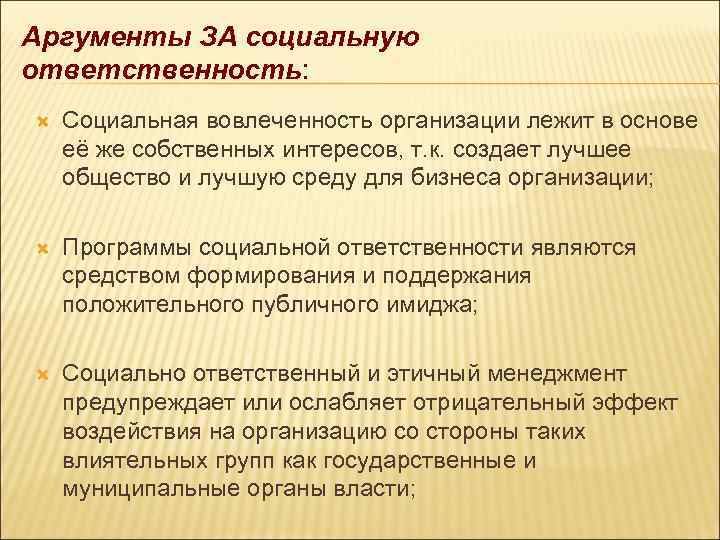 Аргументы ЗА социальную ответственность:

Социальная вовлеченность организации лежит в основе её же собственных интересов, т.к. создает лучшее общество и лучшую среду для бизнеса организации;

Программы социальной ответственности являются средством формирования и поддержания положительного публичного имиджа;

Социально ответственный и этичный менеджмент предупреждает или ослабляет отрицательный эффект воздействия на организацию со стороны таких влиятельных групп как государственные и муниципальные органы власти;